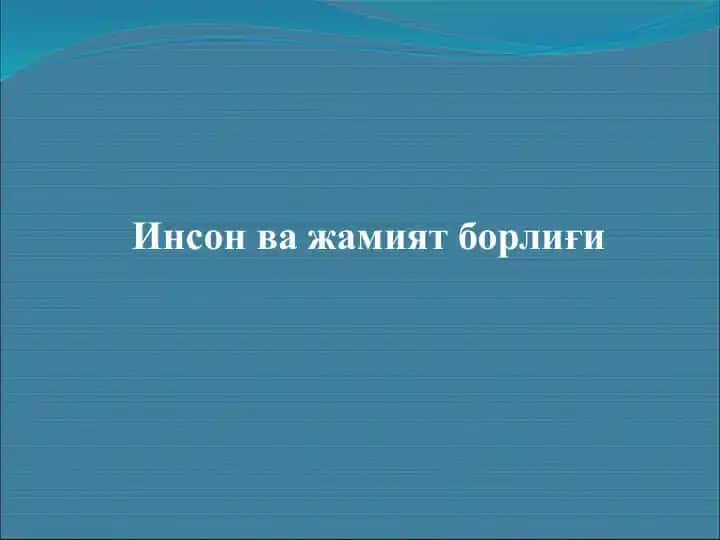 Инсон ва жамият борлиғи